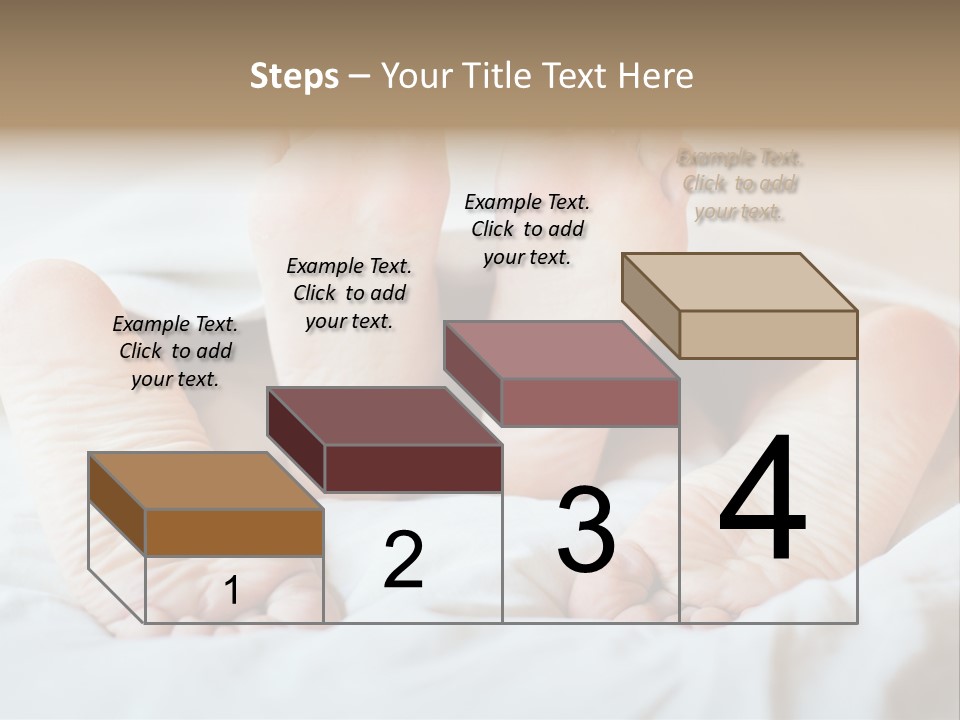 Steps – Your Title Text Here

Example Text. Click to add your text.

Example Text. Click to add your text.

Example Text. Click to add your text.

Example Text. Click to add your text.

1

2

3

4